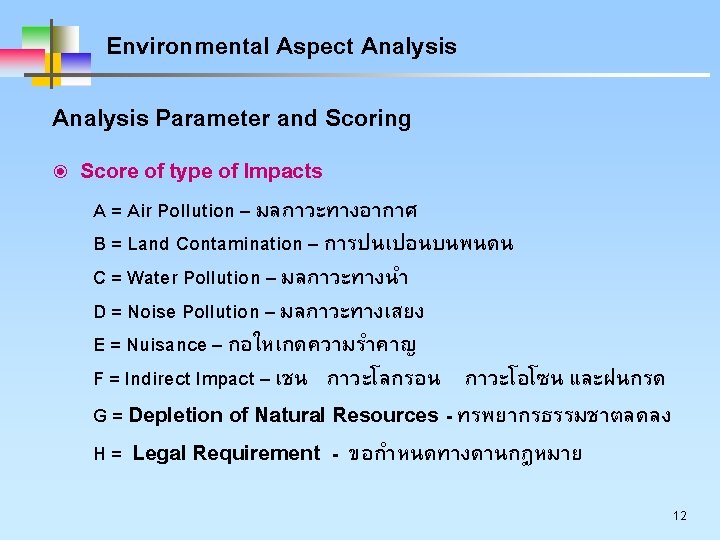 Environmental Aspect Analysis

Analysis Parameter and Scoring

Score of type of Impacts

A = Air Pollution – มลภาวะทางอากาศ

B = Land Contamination – การปนเปอนบนพนดน

C = Water Pollution – มลภาวะทางนำ

D = Noise Pollution – มลภาวะทางเสยง

E = Nuisance – กอใหเกดความรำคาญ

F = Indirect Impact – เชน ภาวะโลกรอน ภาวะโอโซน และฝนกรด

G = Depletion of Natural Resources - ทรพยากรธรรมชาตลดลง

H = Legal Requirement - ขอกำหนดทางดานกฎหมาย

12